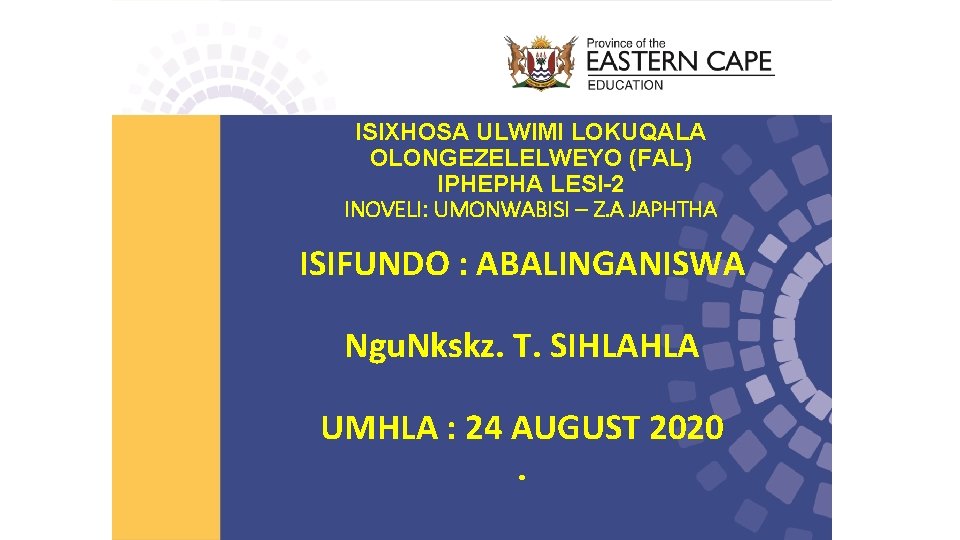 Province of the
EASTERN CAPE
EDUCATION

ISIXHOSA ULWIMI LOKUQALA
OLONGEZELELWEYO (FAL)
IPHEPHA LESI-2
INOVELI: UMONWABISI – Z.A JAPHTHA

ISIFUNDO : ABALINGANISWA

NguNkskz. T. SIHLAHLA

UMHLA : 24 AUGUST 2020
.